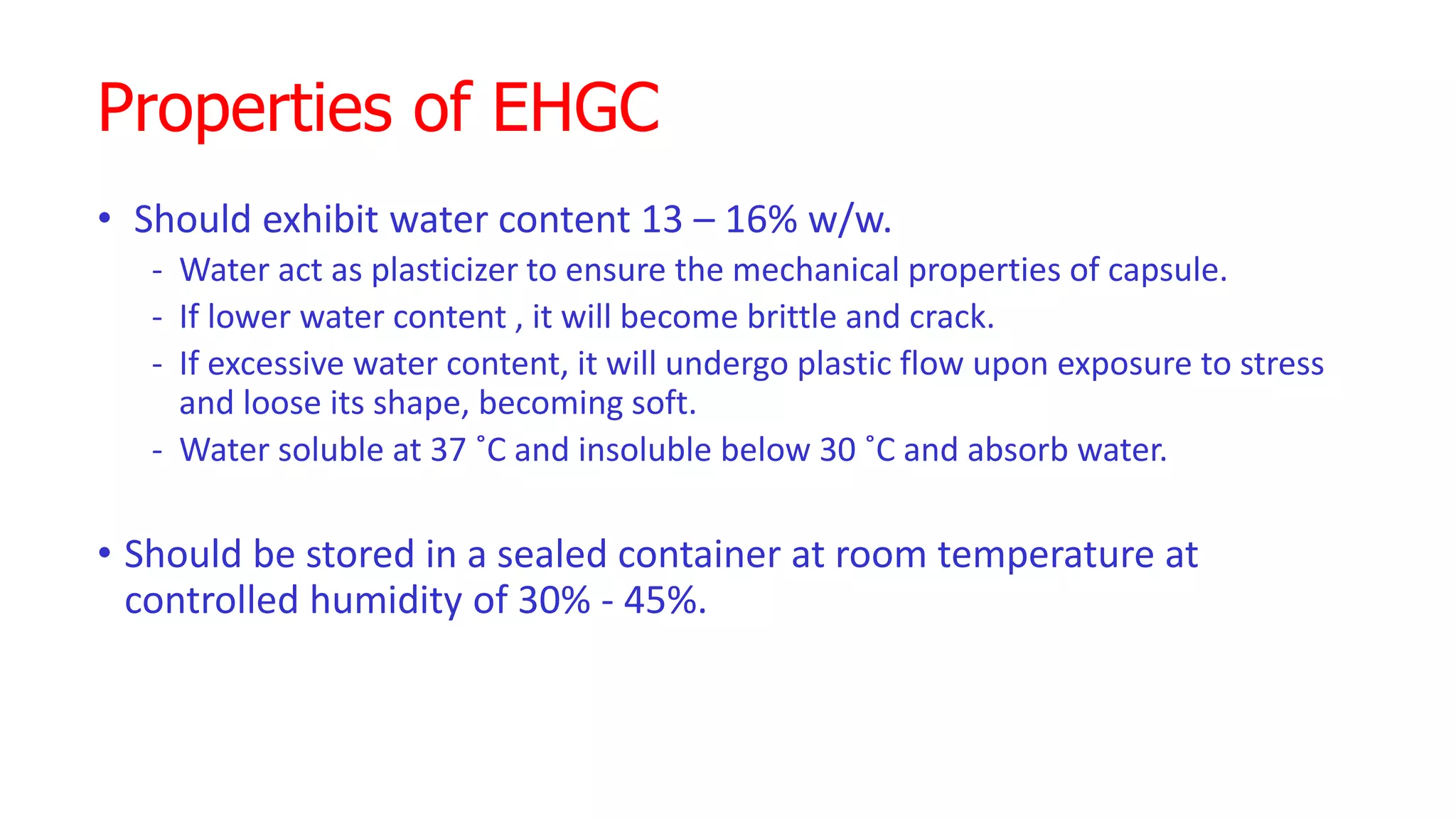 Properties of EHGC

• Should exhibit water content 13 – 16% w/w.
  - Water act as plasticizer to ensure the mechanical properties of capsule.
  - If lower water content , it will become brittle and crack.
  - If excessive water content, it will undergo plastic flow upon exposure to stress and loose its shape, becoming soft.
  - Water soluble at 37 ˚C and insoluble below 30 ˚C and absorb water.

• Should be stored in a sealed container at room temperature at controlled humidity of 30% - 45%.